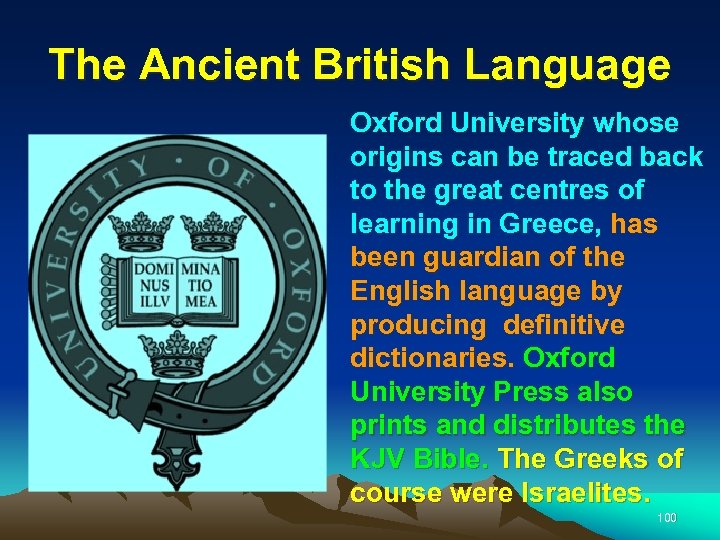 The Ancient British Language

UNIVERSITY · OF · OXFORD

DOMI NUS ILLV MINA TIO MEA

Oxford University whose origins can be traced back to the great centres of learning in Greece, has been guardian of the English language by producing definitive dictionaries. Oxford University Press also prints and distributes the KJV Bible. The Greeks of course were Israelites.

100